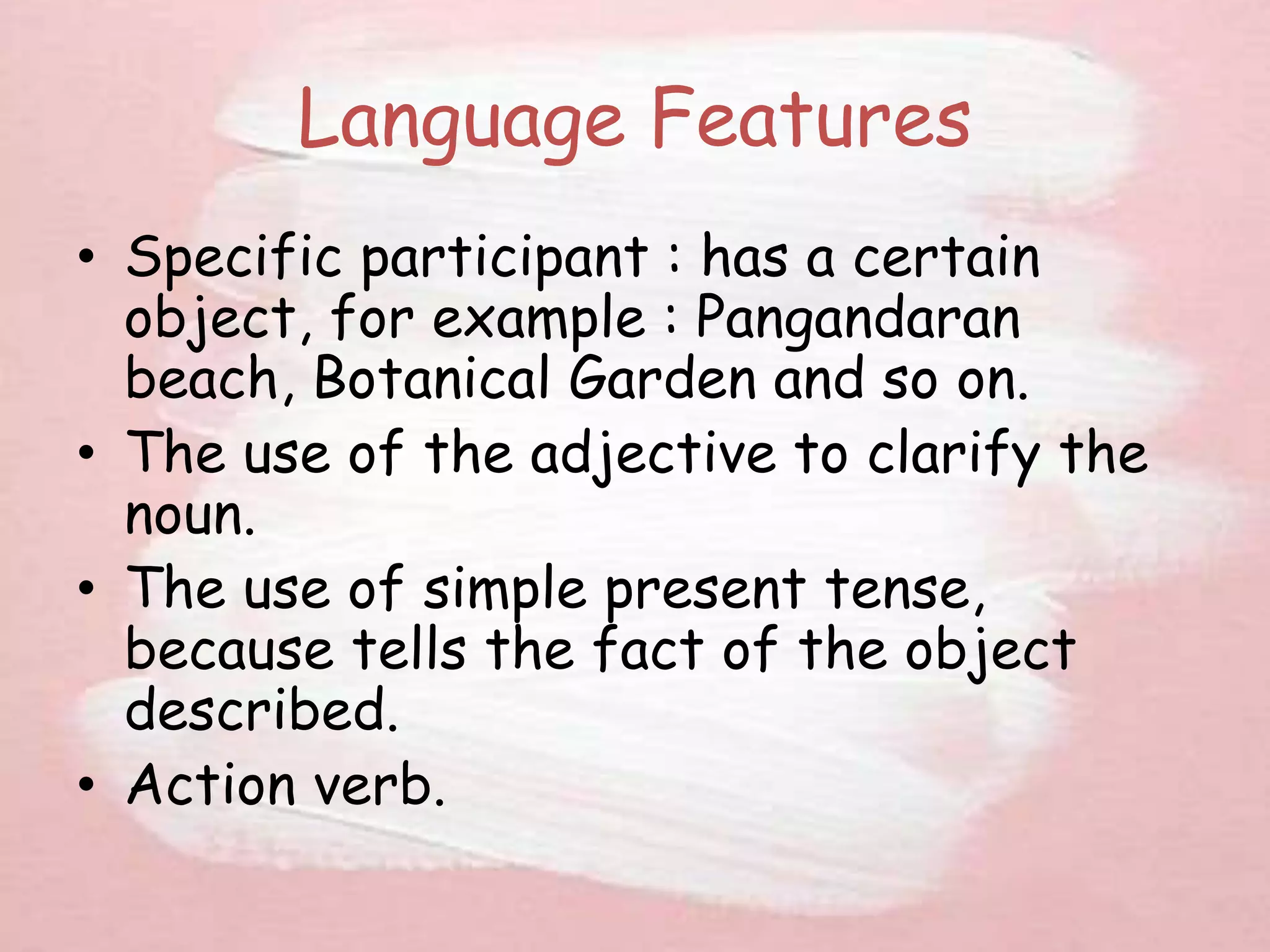 Language Features

• Specific participant : has a certain object, for example : Pangandaran beach, Botanical Garden and so on.
• The use of the adjective to clarify the noun.
• The use of simple present tense, because tells the fact of the object described.
• Action verb.